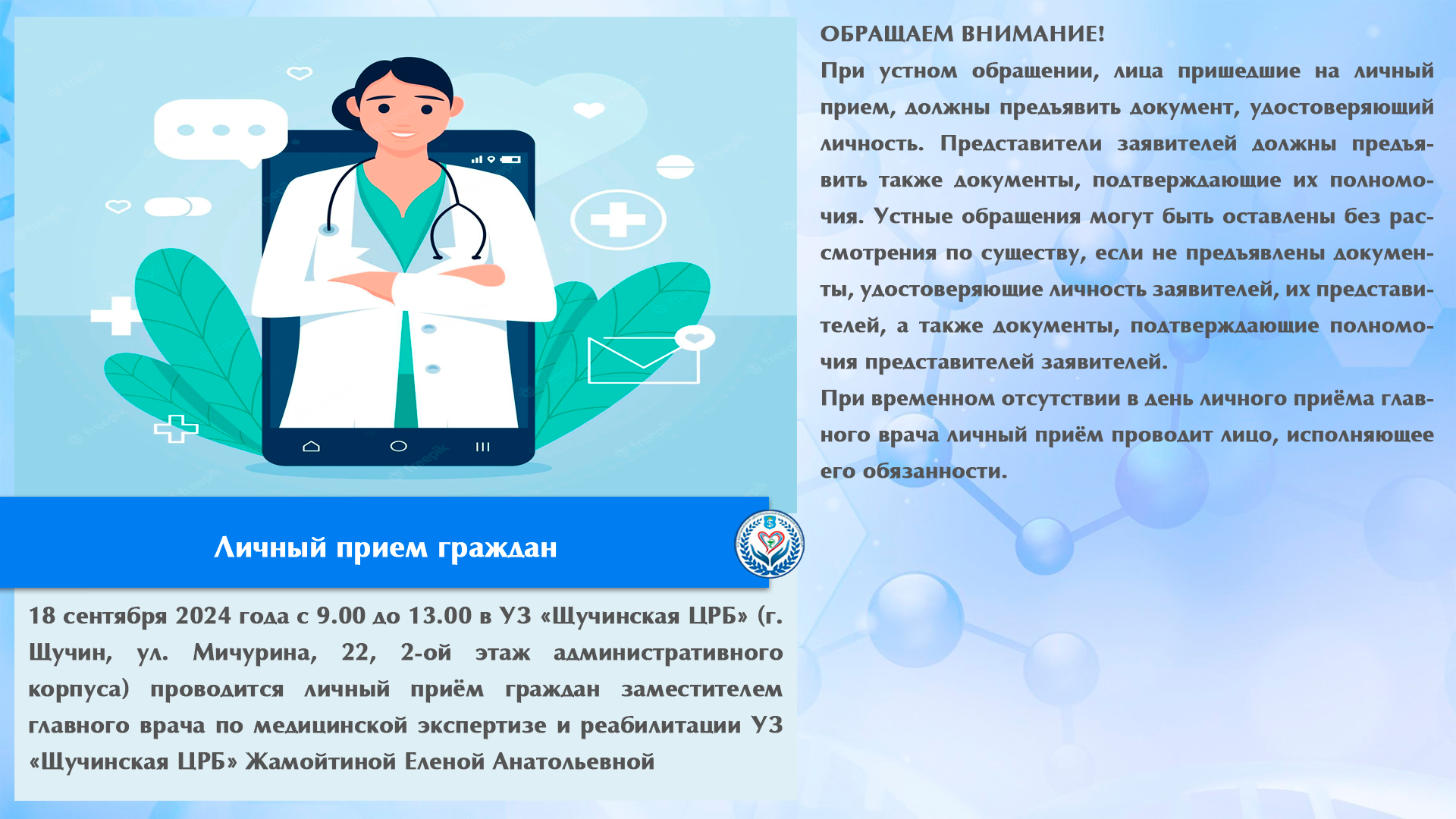 Личный прием граждан

18 сентября 2024 года с 9.00 до 13.00 в УЗ «Щучинская ЦРБ» (г. Щучин, ул. Мичурина, 22, 2-ой этаж административного корпуса) проводится личный приём граждан заместителем главного врача по медицинской экспертизе и реабилитации УЗ «Щучинская ЦРБ» Жамойтиной Еленой Анатольевной

ОБРАЩАЕМ ВНИМАНИЕ!
При устном обращении, лица пришедшие на личный прием, должны предъявить документ, удостоверяющий личность. Представители заявителей должны предъявить также документы, подтверждающие их полномочия. Устные обращения могут быть оставлены без рассмотрения по существу, если не предъявлены документы, удостоверяющие личность заявителей, их представителей, а также документы, подтверждающие полномочия представителей заявителей.
При временном отсутствии в день личного приёма главного врача личный приём проводит лицо, исполняющее его обязанности.